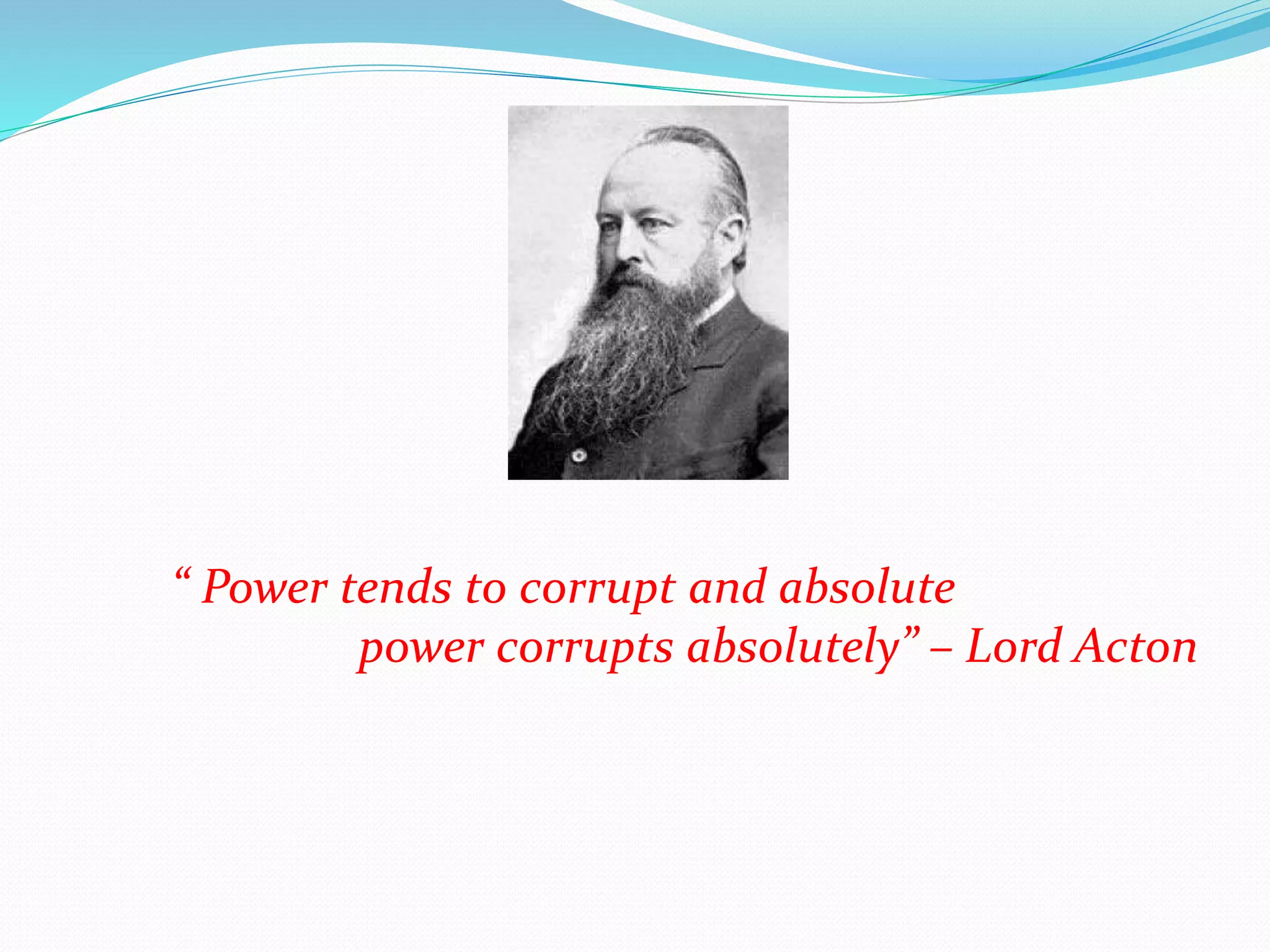 “ Power tends to corrupt and absolute power corrupts absolutely” – Lord Acton